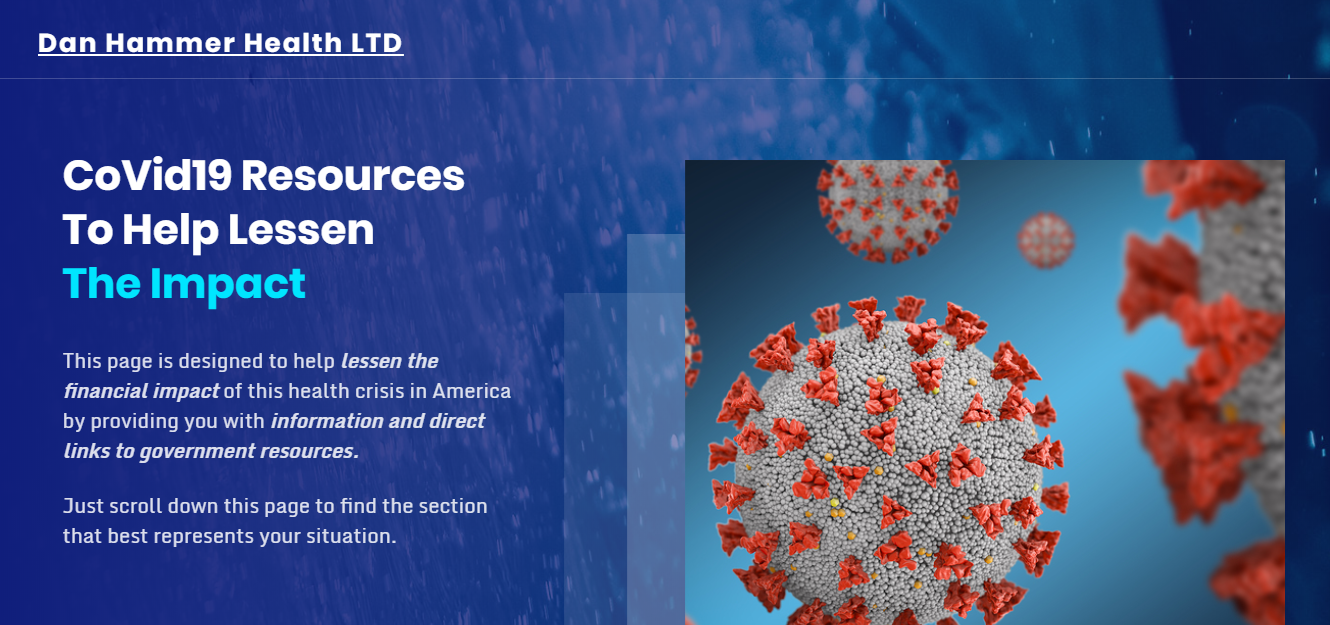 Dan Hammer Health LTD

CoVid19 Resources To Help Lessen The Impact

This page is designed to help lessen the financial impact of this health crisis in America by providing you with information and direct links to government resources.

Just scroll down this page to find the section that best represents your situation.